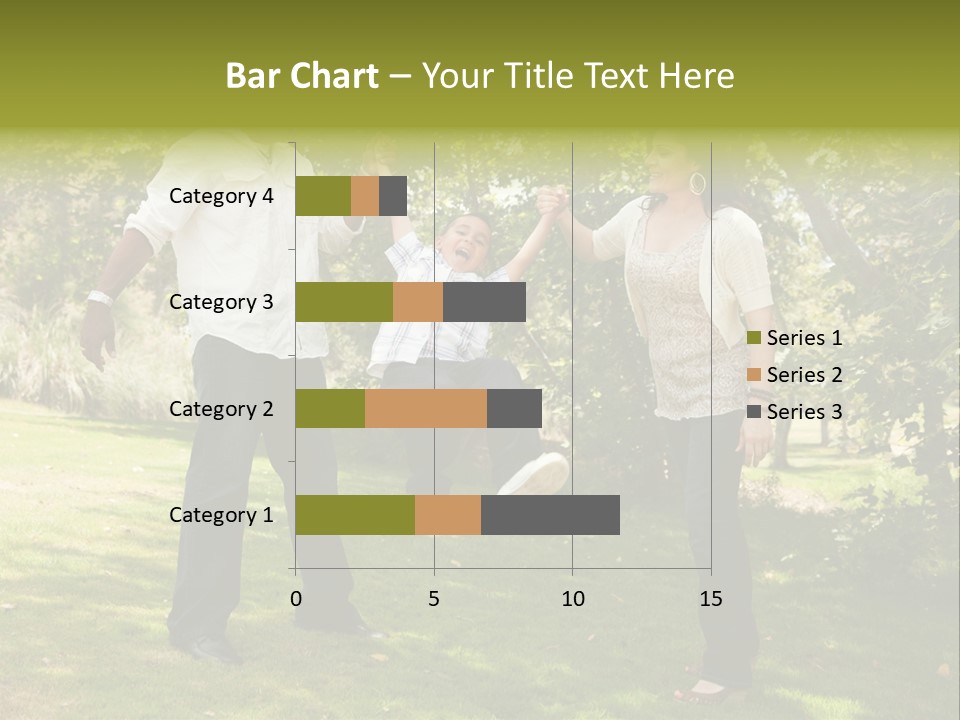 Bar Chart – Your Title Text Here

Category 4
Category 3
Category 2
Category 1

0 5 10 15

Series 1
Series 2
Series 3